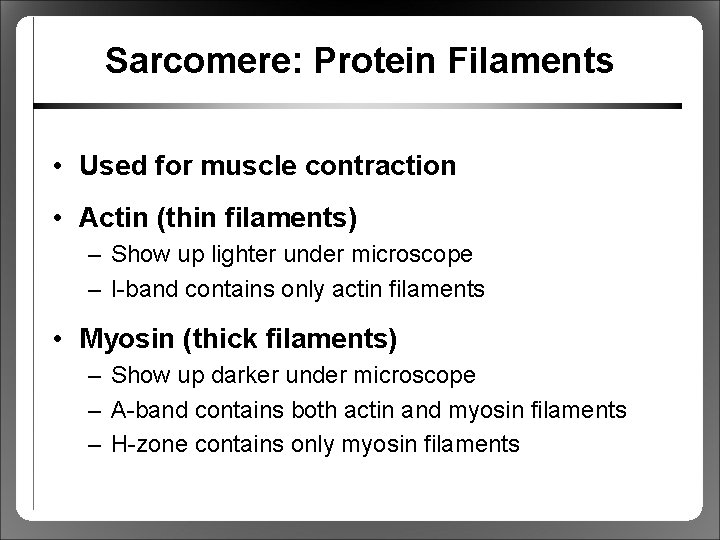 Sarcomere: Protein Filaments

• Used for muscle contraction
• Actin (thin filaments)
– Show up lighter under microscope
– I-band contains only actin filaments
• Myosin (thick filaments)
– Show up darker under microscope
– A-band contains both actin and myosin filaments
– H-zone contains only myosin filaments